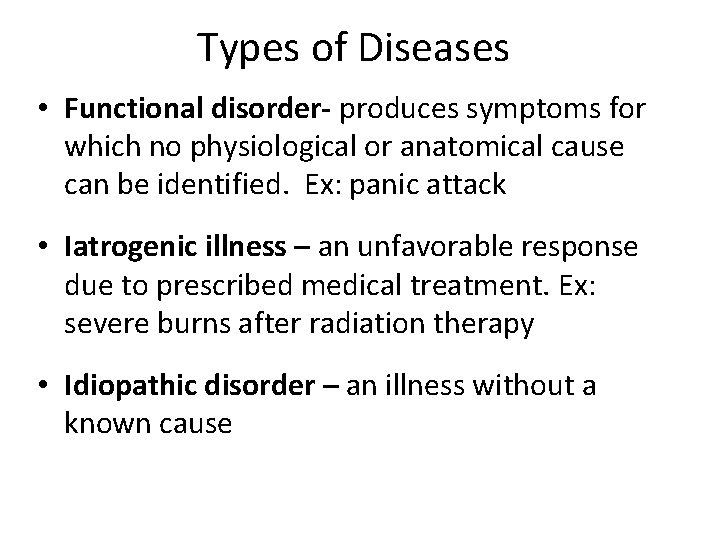 Types of Diseases

• Functional disorder- produces symptoms for which no physiological or anatomical cause can be identified. Ex: panic attack

• Iatrogenic illness – an unfavorable response due to prescribed medical treatment. Ex: severe burns after radiation therapy

• Idiopathic disorder – an illness without a known cause